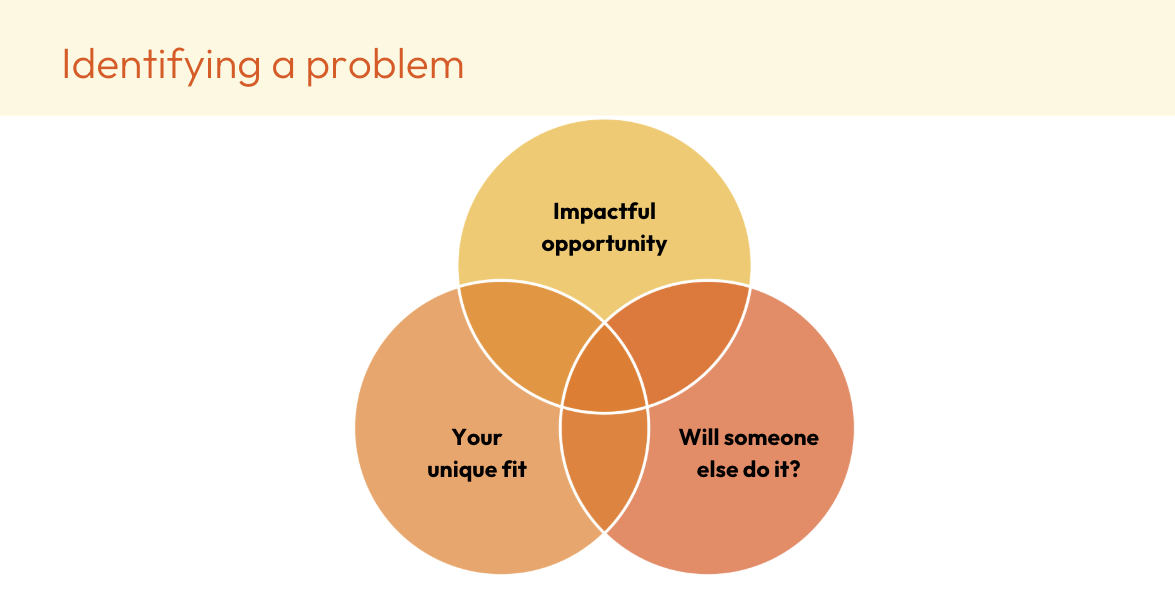 Identifying a problem

Impactful opportunity

Your unique fit

Will someone else do it?